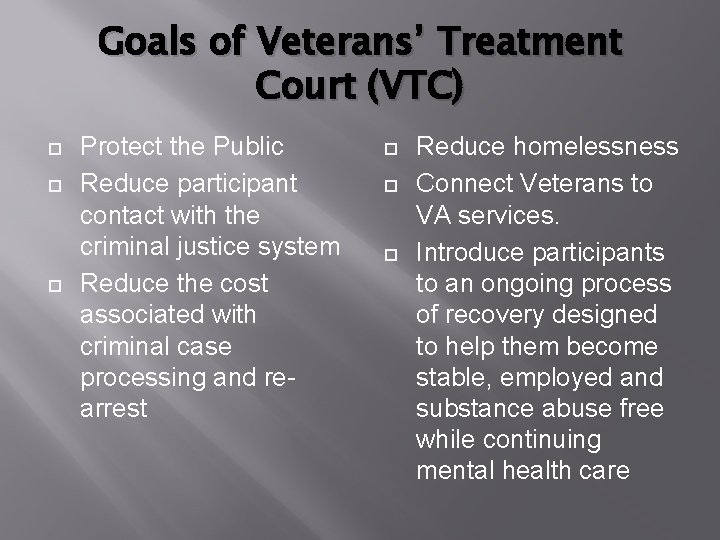 Goals of Veterans' Treatment Court (VTC)

- Protect the Public
- Reduce participant contact with the criminal justice system
- Reduce the cost associated with criminal case processing and re-arrest

- Reduce homelessness
- Connect Veterans to VA services.
- Introduce participants to an ongoing process of recovery designed to help them become stable, employed and substance abuse free while continuing mental health care